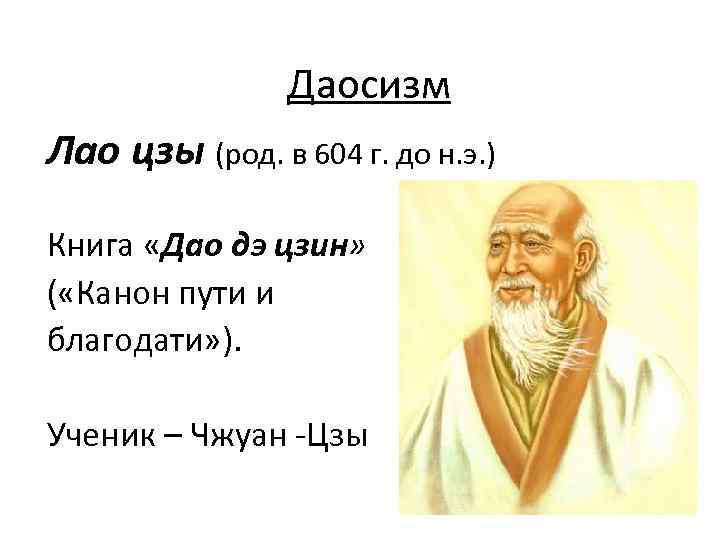 Даосизм

Лао цзы (род. в 604 г. до н.э.)

Книга «Дао дэ цзин» («Канон пути и благодати»).

Ученик – Чжуан -Цзы